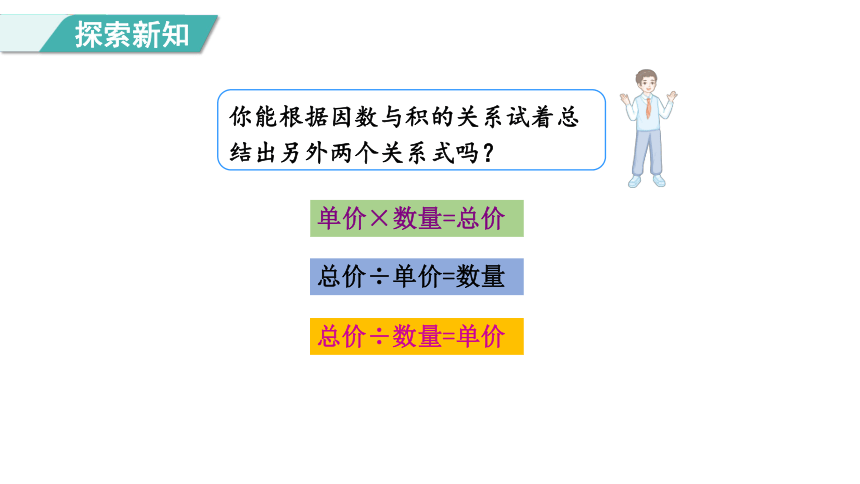 探索新知

你能根据因数与积的关系试着总结出另外两个关系式吗？

单价×数量=总价

总价÷单价=数量

总价÷数量=单价